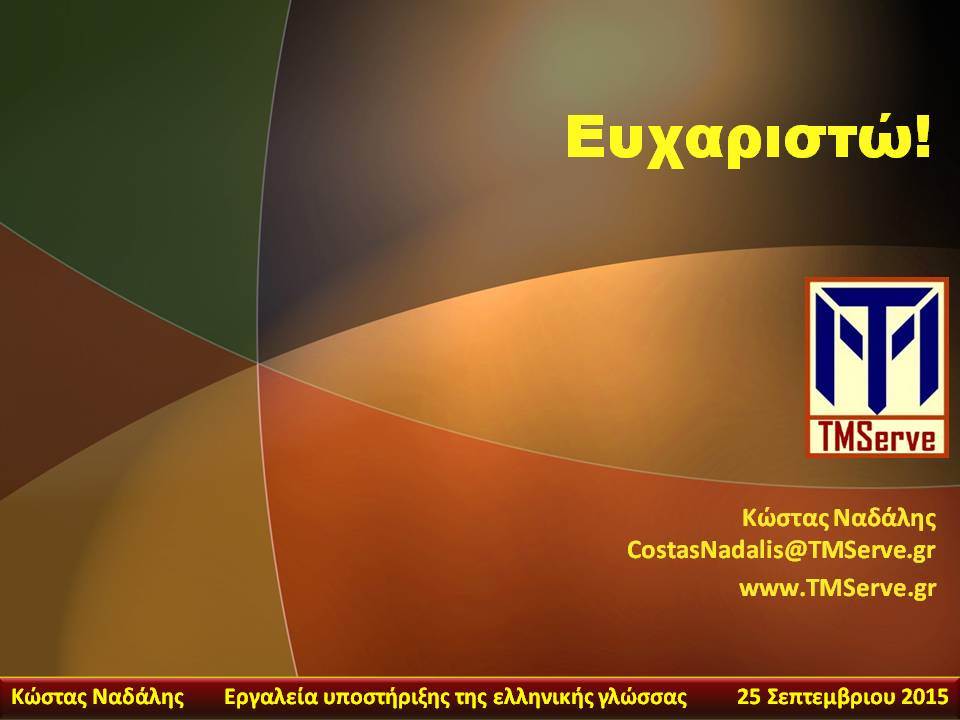 Ευχαριστώ!

TMServe

Κώστας Ναδάλης
CostasNadalis@TMServe.gr
www.TMServe.gr

Κώστας Ναδάλης    Εργαλεία υποστήριξης της ελληνικής γλώσσας    25 Σεπτεμβριου 2015